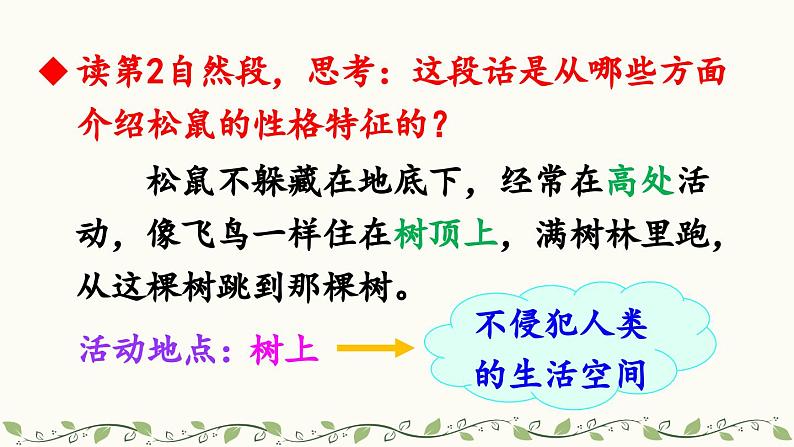 ◆ 读第2自然段，思考：这段话是从哪些方面介绍松鼠的性格特征的？

松鼠不躲藏在地底下，经常在高处活动，像飞鸟一样住在树顶上，满树林里跑，从这棵树跳到那棵树。

活动地点：树上

不侵犯人类的生活空间